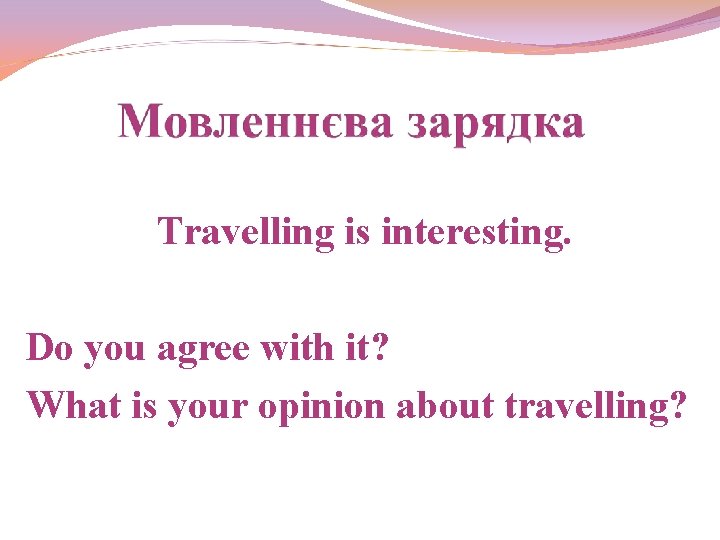 Мовленнєва зарядка

Travelling is interesting.

Do you agree with it?
What is your opinion about travelling?